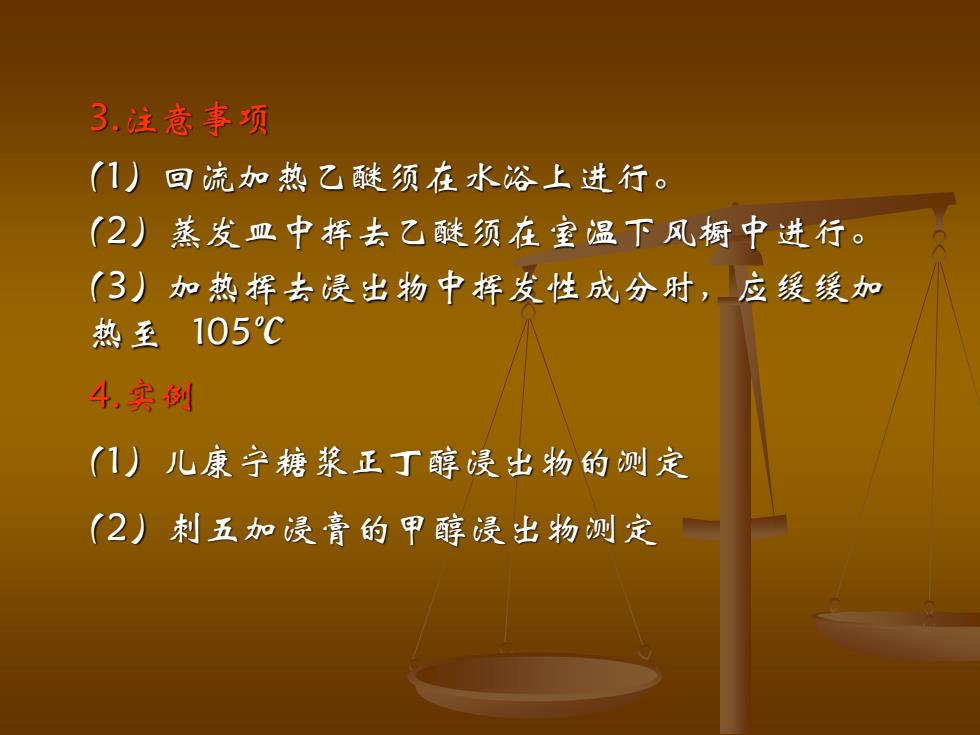 3.注意事项

(1) 回流加热乙醚须在水浴上进行。

(2) 蒸发皿中挥去乙醚须在室温下风橱中进行。

(3) 加热挥去浸出物中挥发性成分时，应缓缓加热至 105℃

4.实例

(1) 儿康宁糖浆正丁醇浸出物的测定

(2) 刺五加浸膏的甲醇浸出物测定